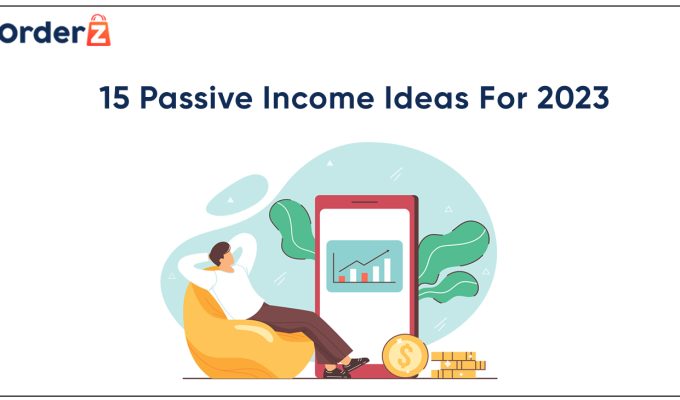 OrderZ

15 Passive Income Ideas For 2023

$